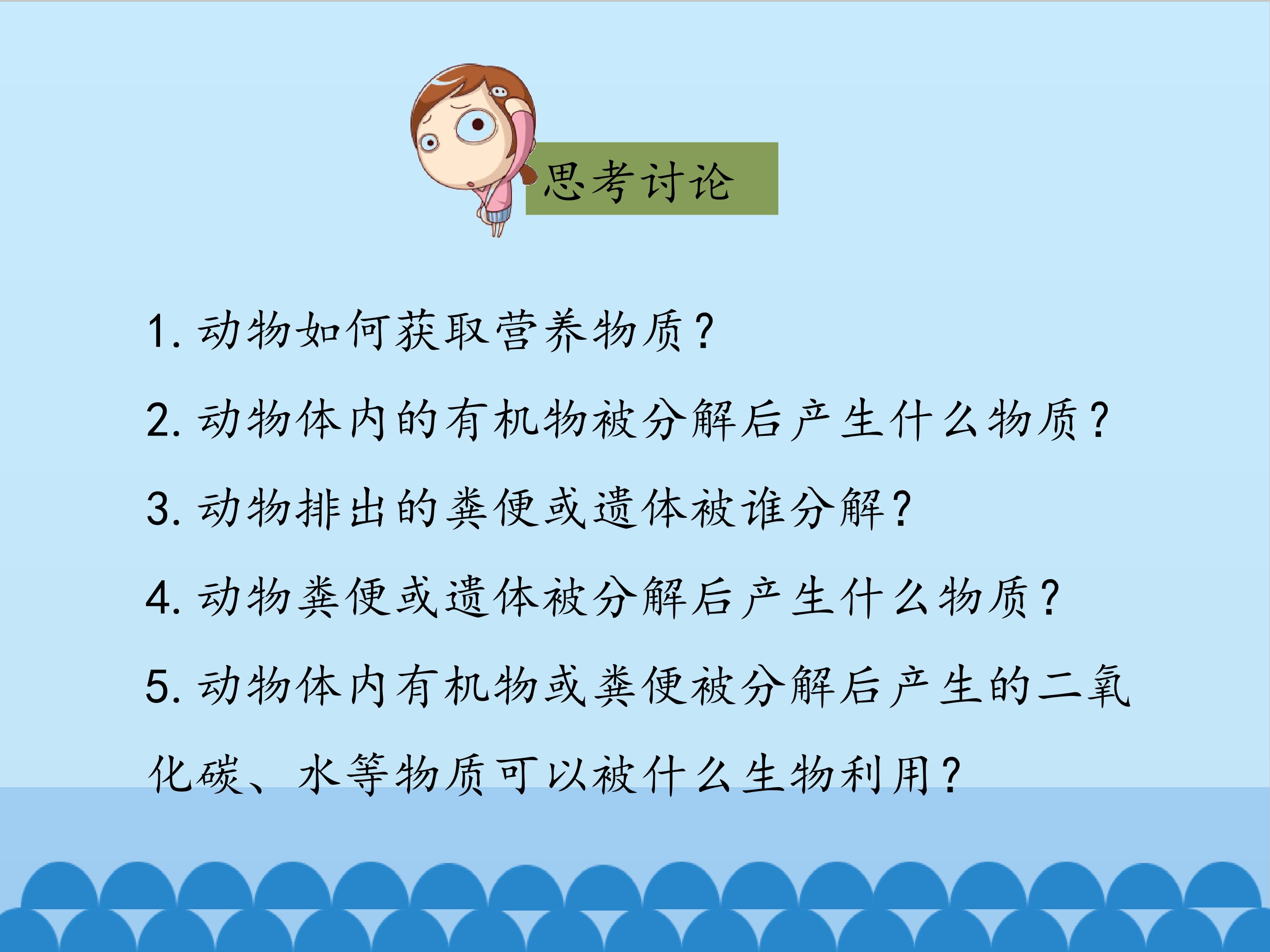 思考讨论

1. 动物如何获取营养物质？

2. 动物体内的有机物被分解后产生什么物质？

3. 动物排出的粪便或遗体被谁分解？

4. 动物粪便或遗体被分解后产生什么物质？

5. 动物体内有机物或粪便被分解后产生的二氧化碳、水等物质可以被什么生物利用？